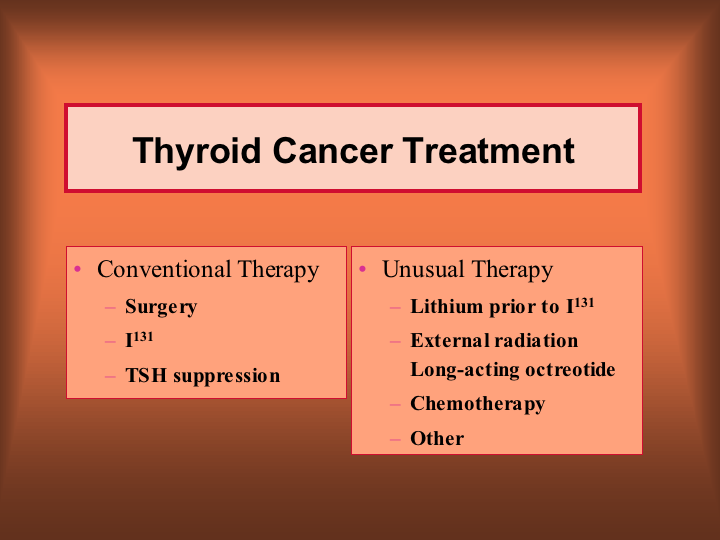 Thyroid Cancer Treatment

• Conventional Therapy
– Surgery
– $I^{131}$
– TSH suppression

• Unusual Therapy
– Lithium prior to $I^{131}$
– External radiation
Long-acting octreotide
– Chemotherapy
– Other